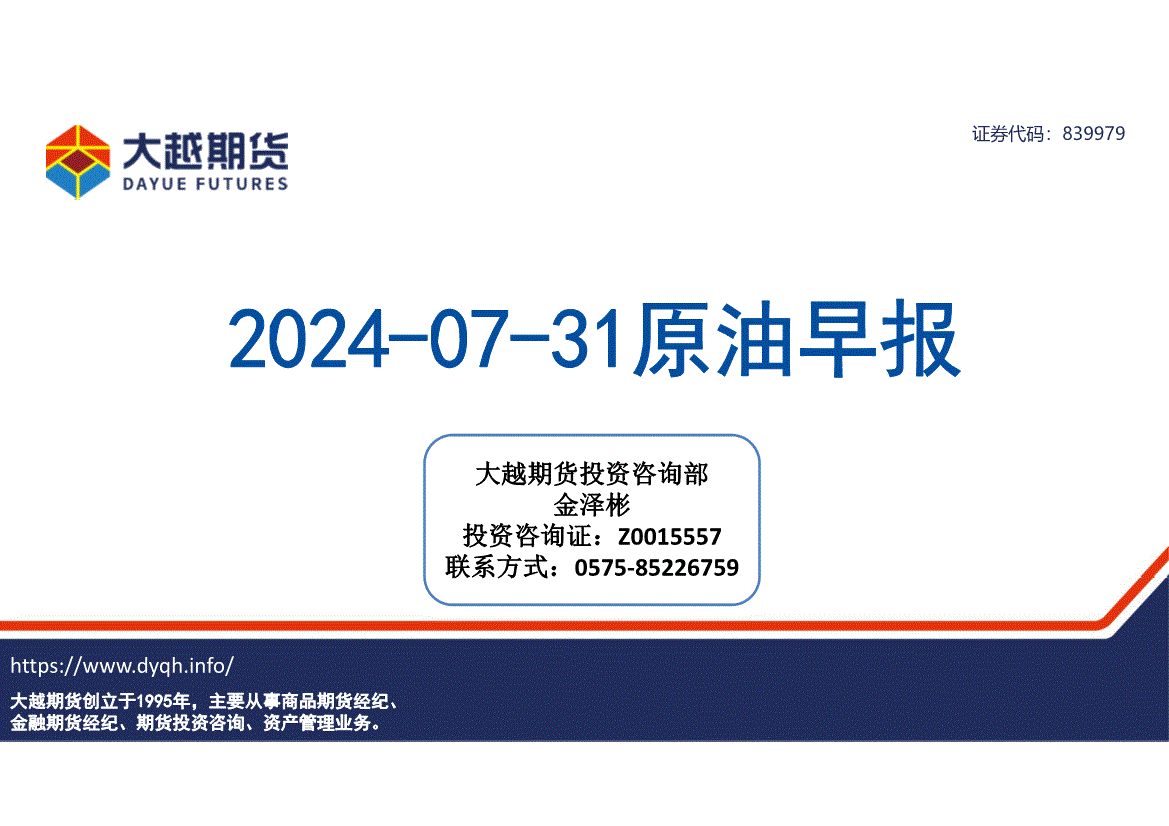 大越期货
DAYUE FUTURES

证券代码：839979

2024-07-31原油早报

大越期货投资咨询部
金泽彬
投资咨询证：Z0015557
联系方式：0575-85226759

https://www.dyqh.info/

大越期货创立于1995年，主要从事商品期货经纪、金融期货经纪、期货投资咨询、资产管理业务。